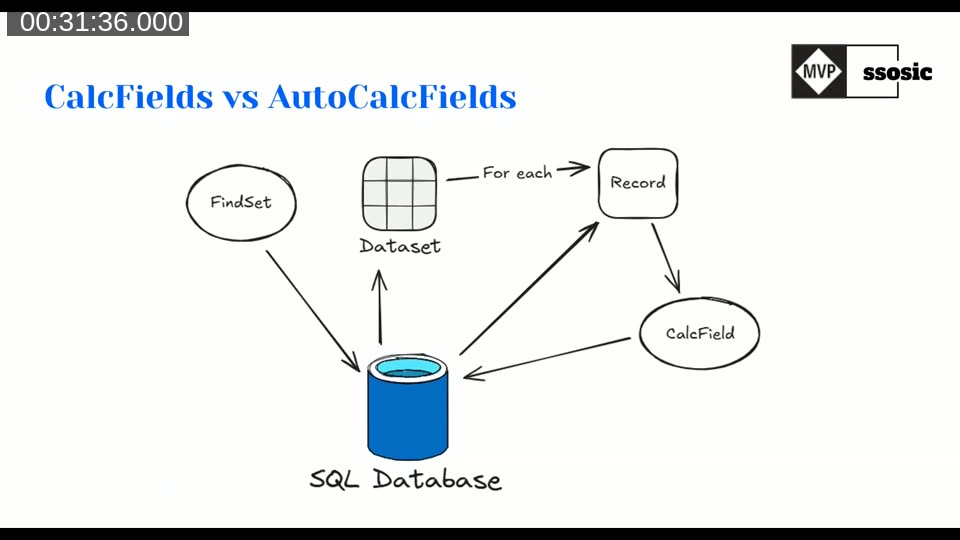 00:31:36.000

MVP ssosic

CalcFields vs AutoCalcFields

FindSet

Dataset

For each

Record

CalcField

SQL Database